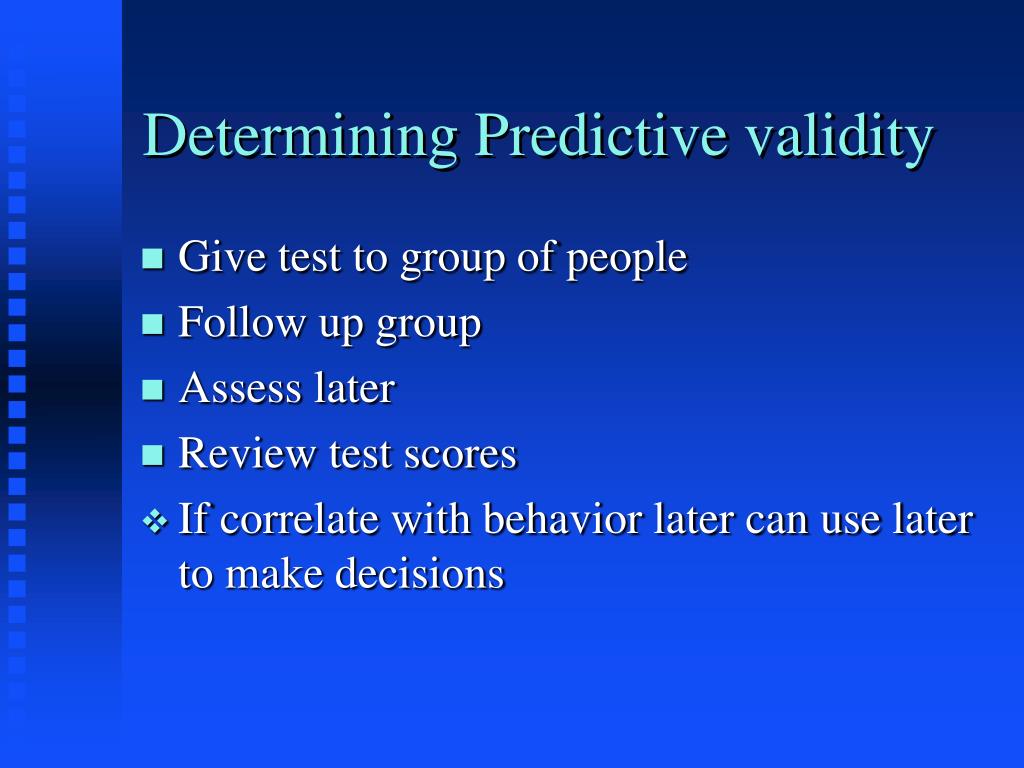 Determining Predictive validity

- Give test to group of people
- Follow up group
- Assess later
- Review test scores
- If correlate with behavior later can use later to make decisions